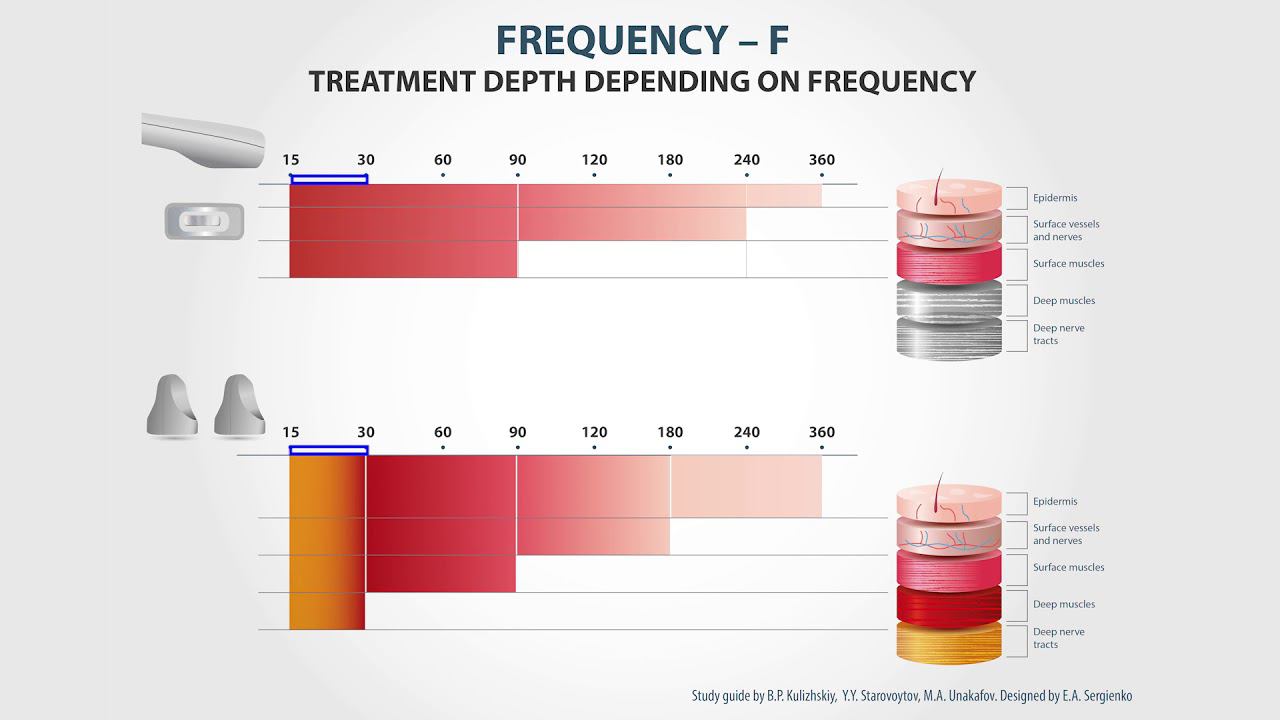 FREQUENCY – F
TREATMENT DEPTH DEPENDING ON FREQUENCY

15 30 60 90 120 180 240 360

Epidermis
Surface vessels and nerves
Surface muscles
Deep muscles
Deep nerve tracts

15 30 60 90 120 180 240 360

Epidermis
Surface vessels and nerves
Surface muscles
Deep muscles
Deep nerve tracts

Study guide by B.P. Kulizhskiy, Y.Y. Starovoytov, M.A. Unakafov. Designed by E.A. Sergienko